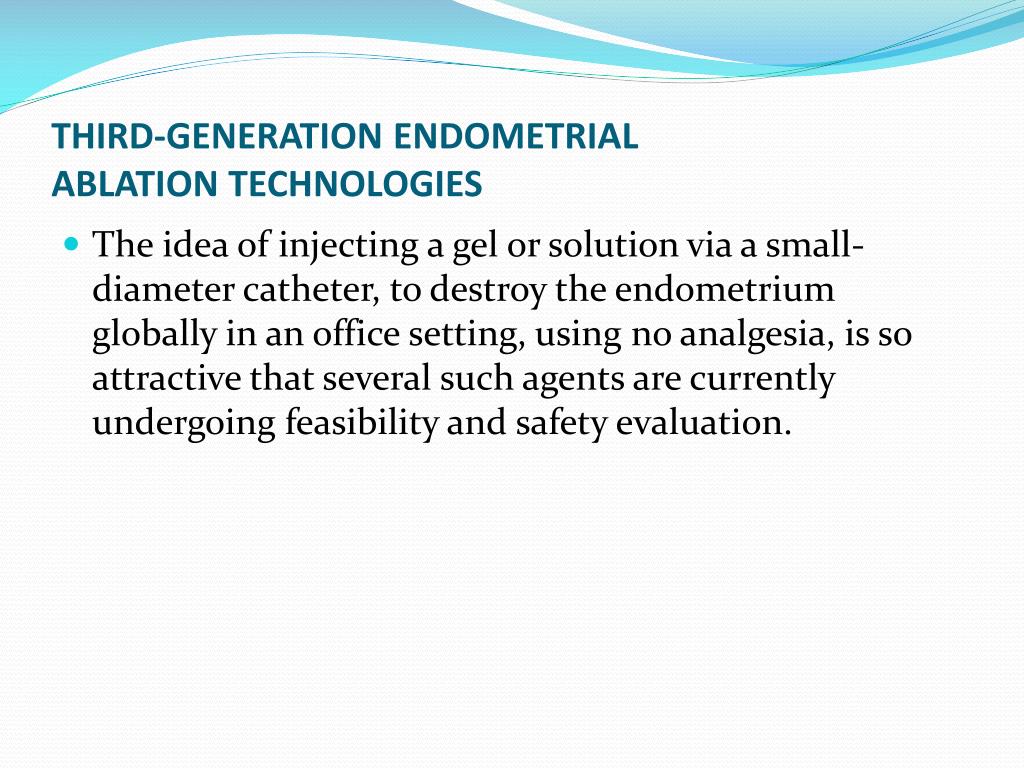 THIRD-GENERATION ENDOMETRIAL ABLATION TECHNOLOGIES

The idea of injecting a gel or solution via a small-diameter catheter, to destroy the endometrium globally in an office setting, using no analgesia, is so attractive that several such agents are currently undergoing feasibility and safety evaluation.